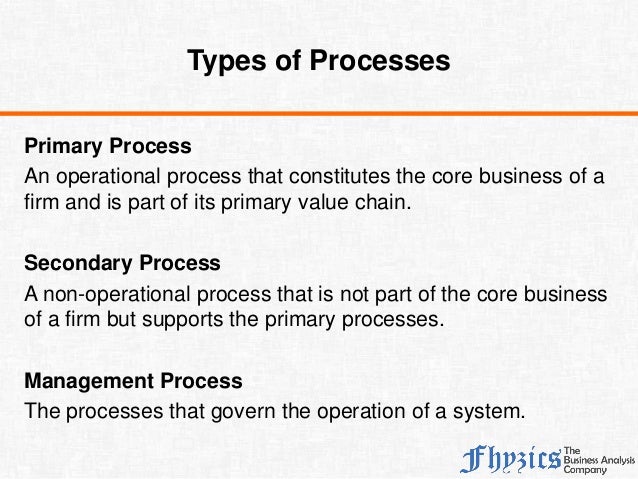 Types of Processes

Primary Process
An operational process that constitutes the core business of a firm and is part of its primary value chain.

Secondary Process
A non-operational process that is not part of the core business of a firm but supports the primary processes.

Management Process
The processes that govern the operation of a system.

Fhyzics The Business Analysis Company